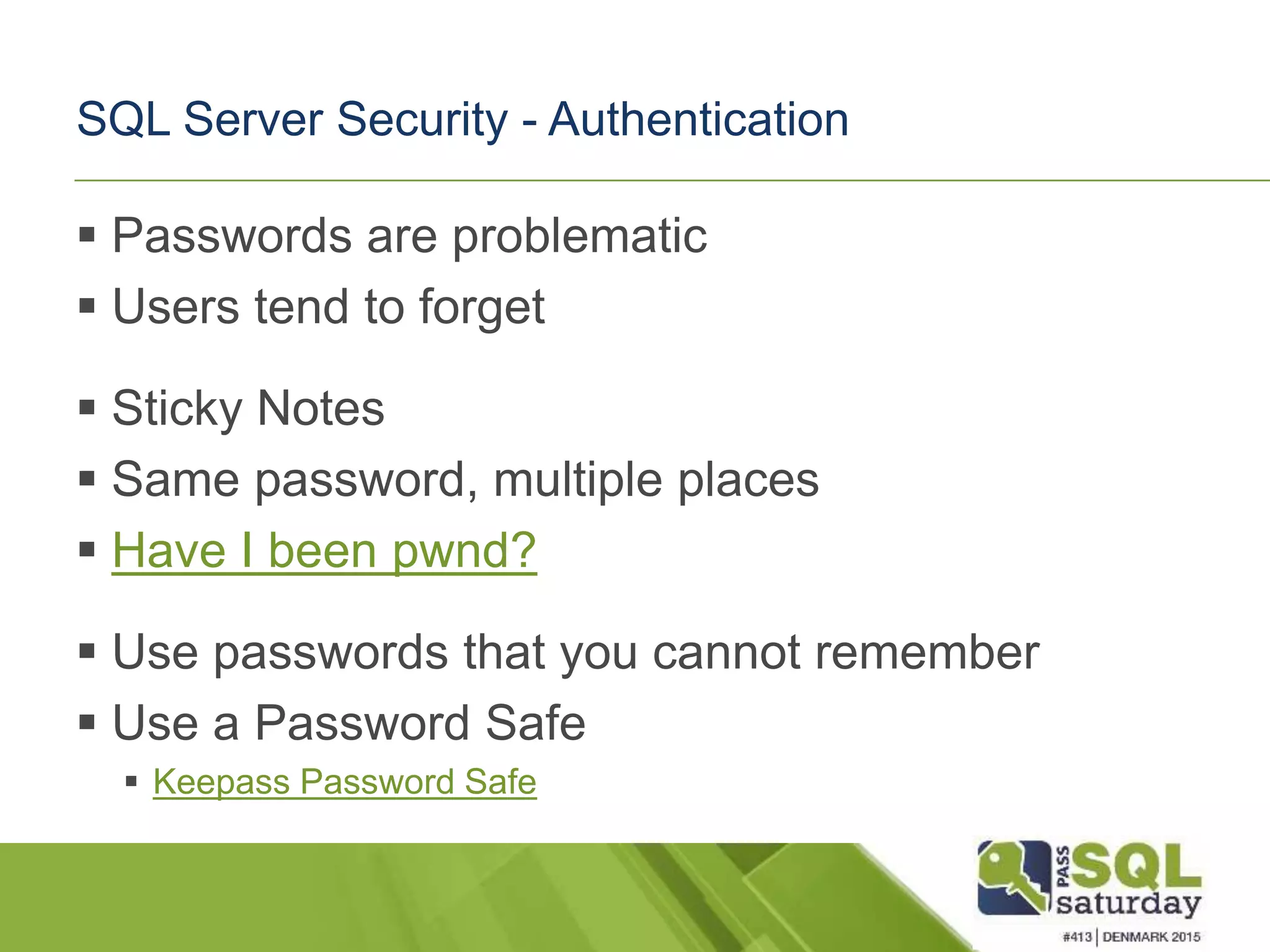 SQL Server Security - Authentication

▪ Passwords are problematic
▪ Users tend to forget

▪ Sticky Notes
▪ Same password, multiple places
▪ Have I been pwnd?

▪ Use passwords that you cannot remember
▪ Use a Password Safe
▪ Keepass Password Safe

PASS SQL saturday
#413 | DENMARK 2015